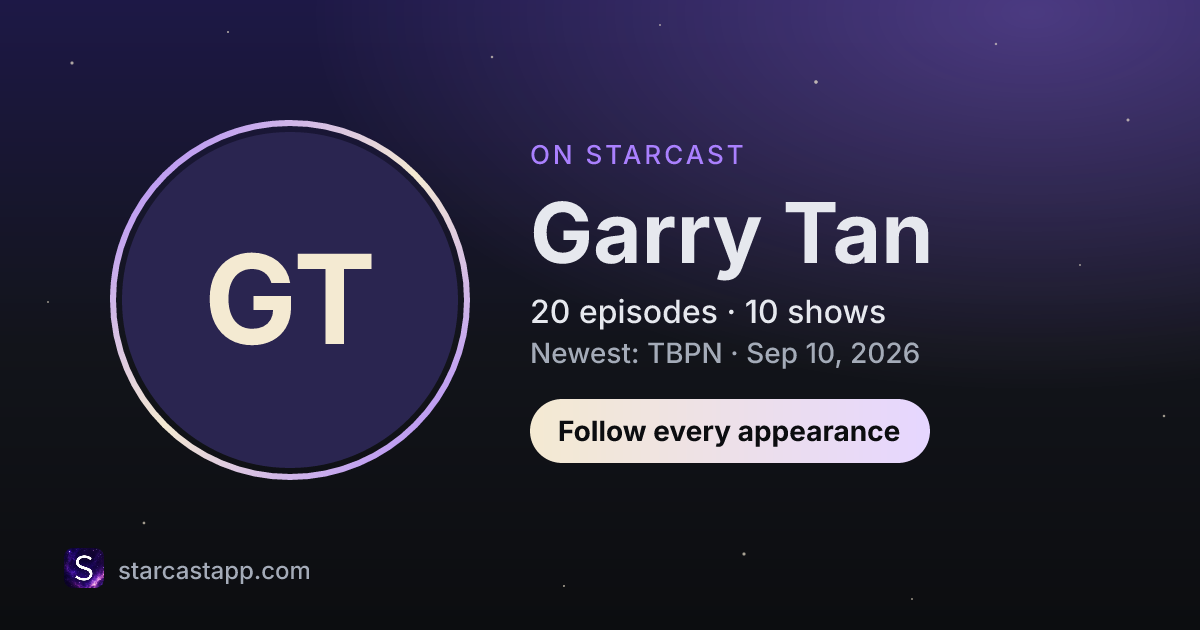 GT

ON STARCAST

Garry Tan

20 episodes · 10 shows

Newest: TBPN · Sep 10, 2026

Follow every appearance

S

starcastapp.com